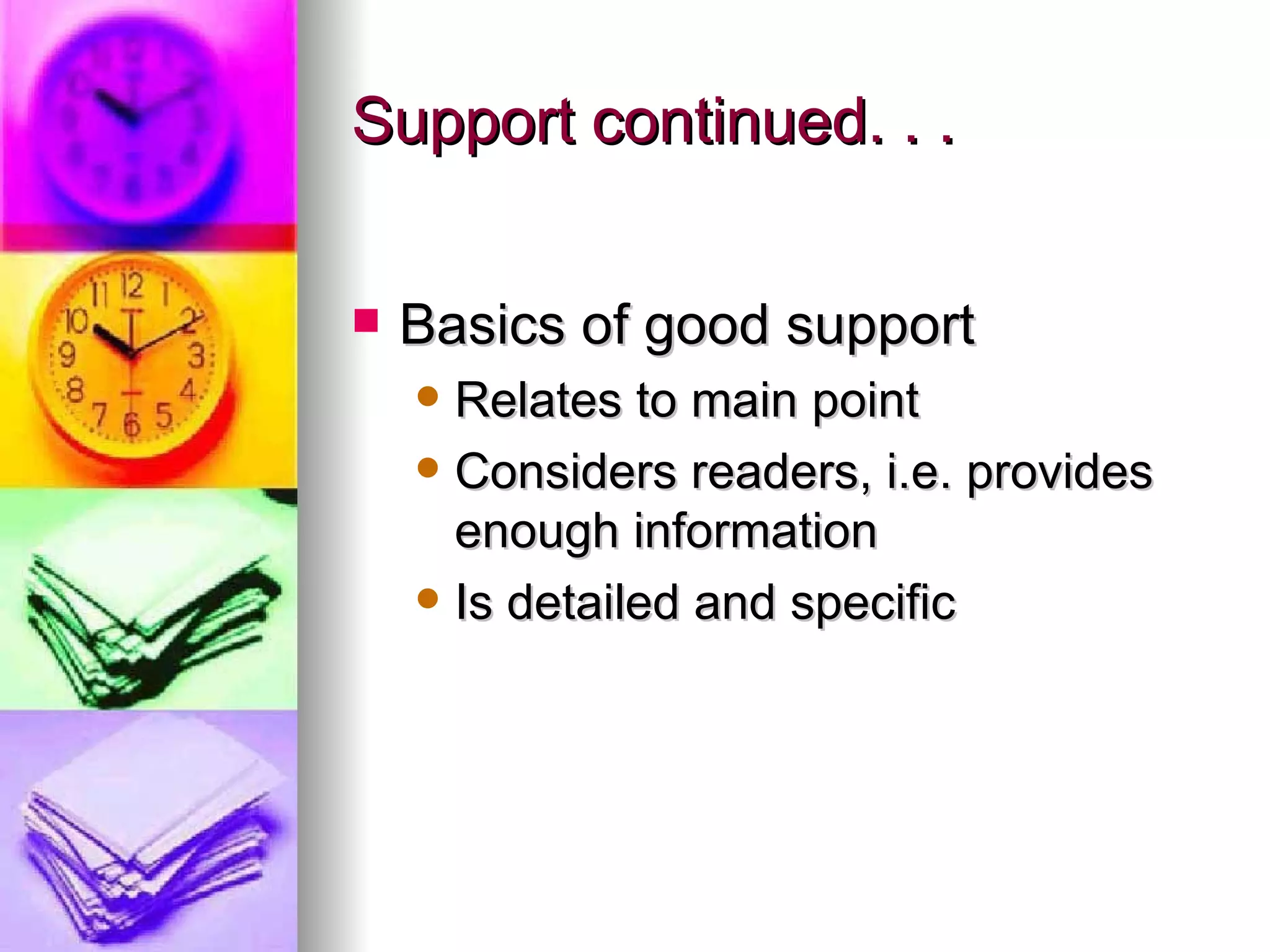 Support continued. . .

Basics of good support

Relates to main point

Considers readers, i.e. provides enough information

Is detailed and specific